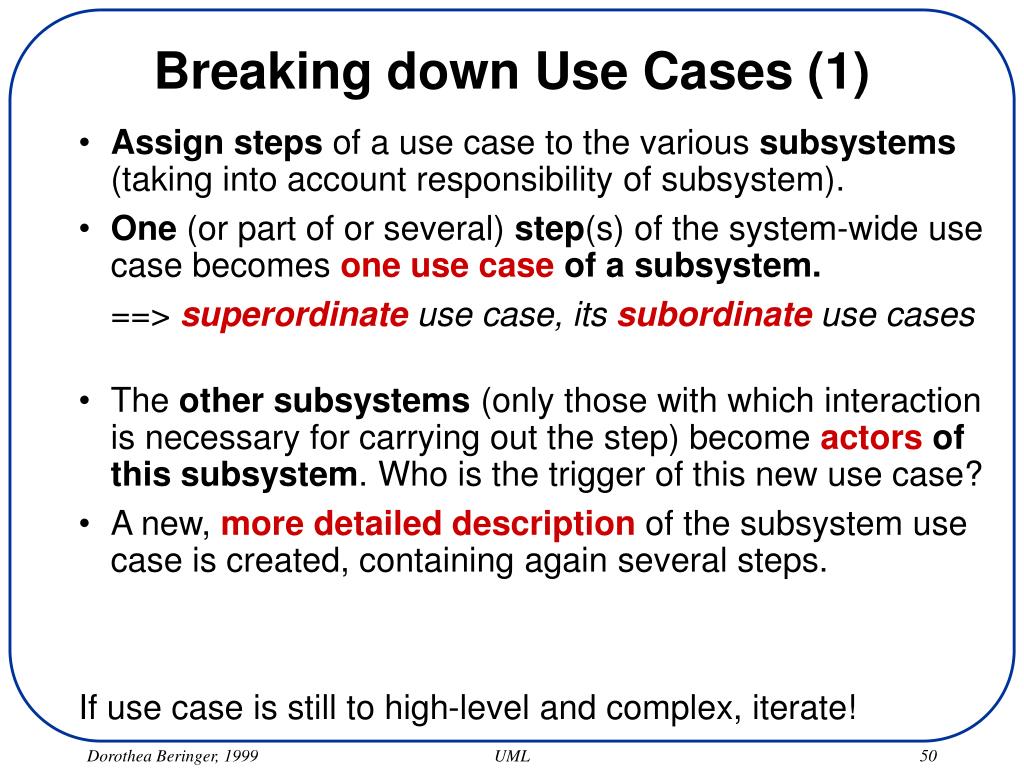 Breaking down Use Cases (1)

• Assign steps of a use case to the various subsystems (taking into account responsibility of subsystem).

• One (or part of or several) step(s) of the system-wide use case becomes one use case of a subsystem.

==> superordinate use case, its subordinate use cases

• The other subsystems (only those with which interaction is necessary for carrying out the step) become actors of this subsystem. Who is the trigger of this new use case?

• A new, more detailed description of the subsystem use case is created, containing again several steps.

If use case is still to high-level and complex, iterate!

Dorothea Beringer, 1999

UML

50